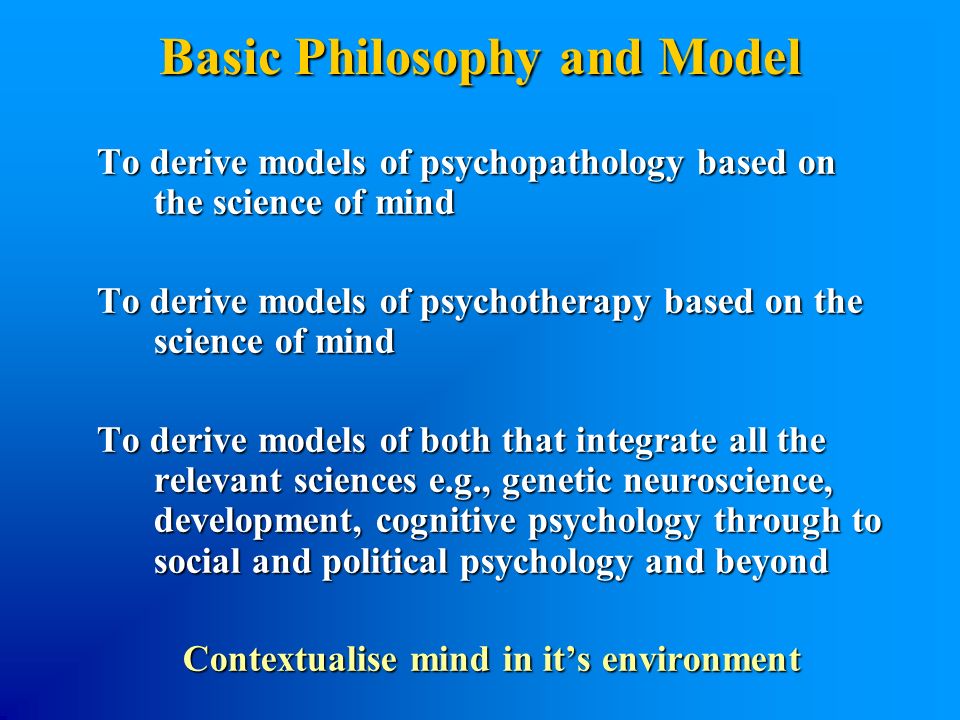 Basic Philosophy and Model

To derive models of psychopathology based on the science of mind

To derive models of psychotherapy based on the science of mind

To derive models of both that integrate all the relevant sciences e.g., genetic neuroscience, development, cognitive psychology through to social and political psychology and beyond

Contextualise mind in it's environment